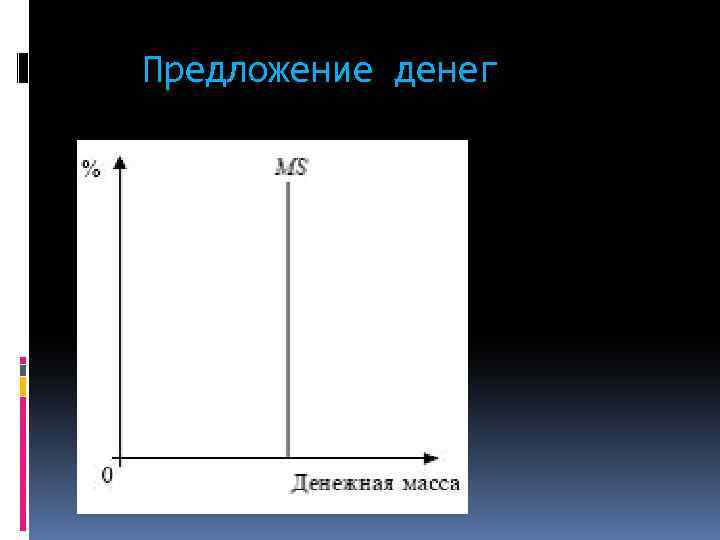 Предложение денег

%

MS

0

Денежная масса